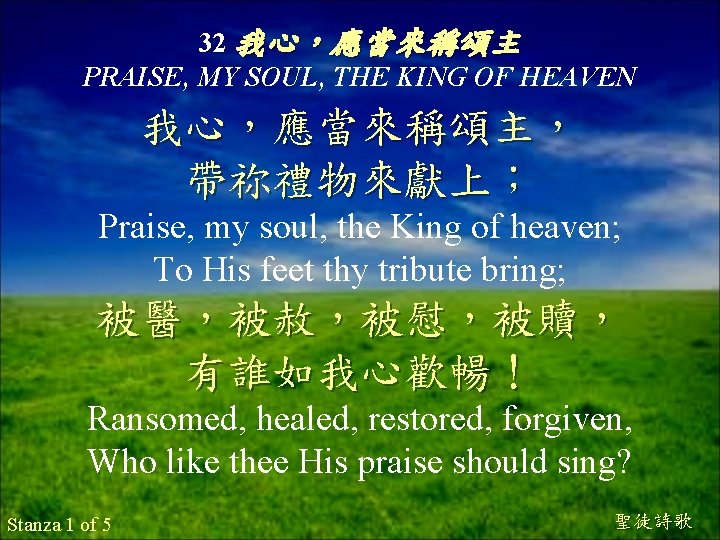 32 我心，應當來稱頌主
PRAISE, MY SOUL, THE KING OF HEAVEN

我心，應當來稱頌主，
帶祢禮物來獻上；
Praise, my soul, the King of heaven;
To His feet thy tribute bring;
被醫，被赦，被慰，被贖，
有誰如我心歡暢！
Ransomed, healed, restored, forgiven,
Who like thee His praise should sing?

Stanza 1 of 5

聖徒詩歌